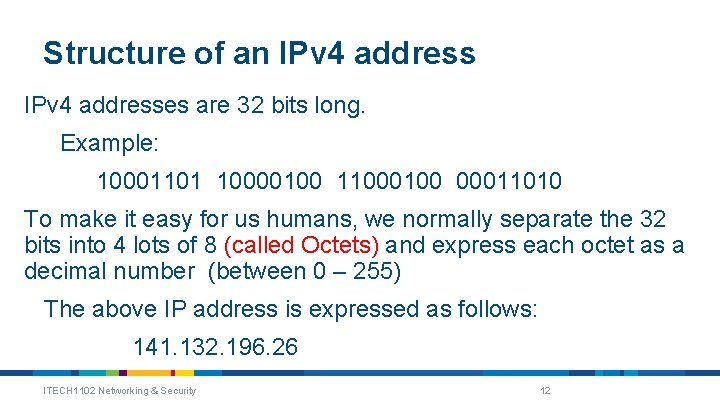 Structure of an IPv4 address

IPv4 addresses are 32 bits long.

Example:

10001101 10000100 11000100 00011010

To make it easy for us humans, we normally separate the 32 bits into 4 lots of 8 (called Octets) and express each octet as a decimal number (between 0 – 255)

The above IP address is expressed as follows:

141.132.196.26

ITECH1102 Networking & Security

12